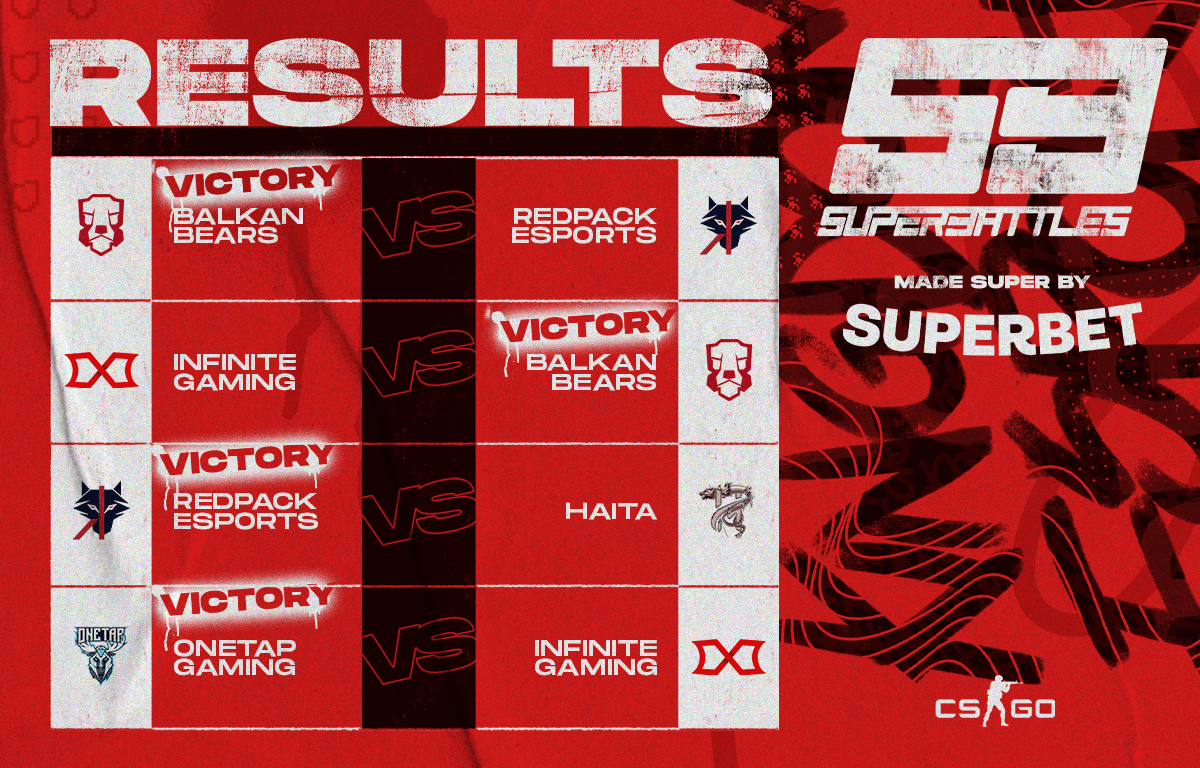 RESULTS

VICTORY
BALKAN BEARS
VS
REDPACK ESPORTS

INFINITE GAMING
VS
VICTORY
BALKAN BEARS

VICTORY
REDPACK ESPORTS
VS
HAITA

ONETAP
VICTORY
ONETAP GAMING
VS
INFINITE GAMING

SB
SUPERBATTLES
MADE SUPER BY
SUPERBET

CS GO